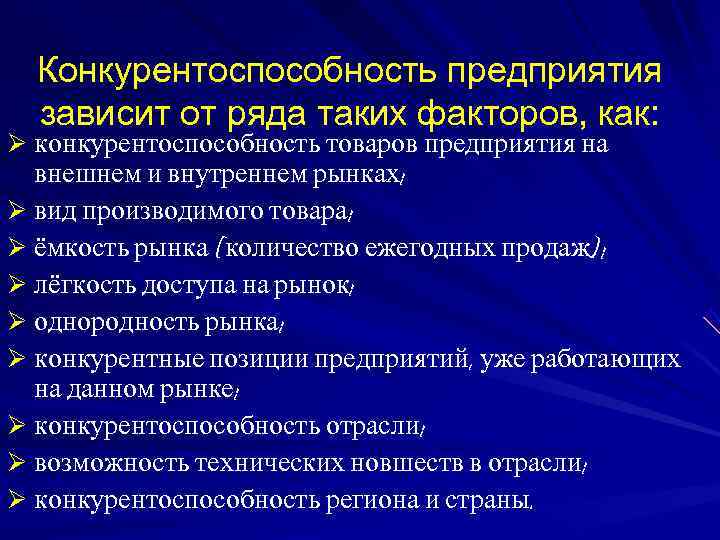 Конкурентоспособность предприятия зависит от ряда таких факторов, как:

➢ конкурентоспособность товаров предприятия на внешнем и внутреннем рынках;
➢ вид производимого товара;
➢ ёмкость рынка (количество ежегодных продаж);
➢ лёгкость доступа на рынок;
➢ однородность рынка;
➢ конкурентные позиции предприятий, уже работающих на данном рынке;
➢ конкурентоспособность отрасли;
➢ возможность технических новшеств в отрасли;
➢ конкурентоспособность региона и страны.